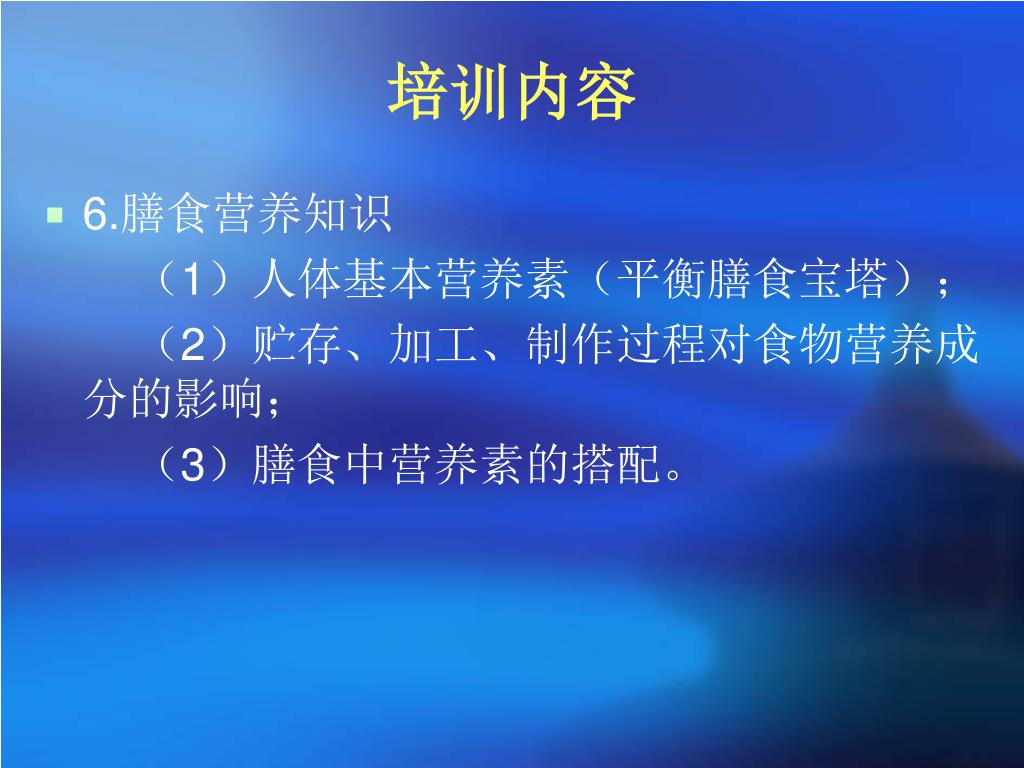 培训内容

6.膳食营养知识

（1）人体基本营养素（平衡膳食宝塔）；

（2）贮存、加工、制作过程对食物营养成分的影响；

（3）膳食中营养素的搭配。